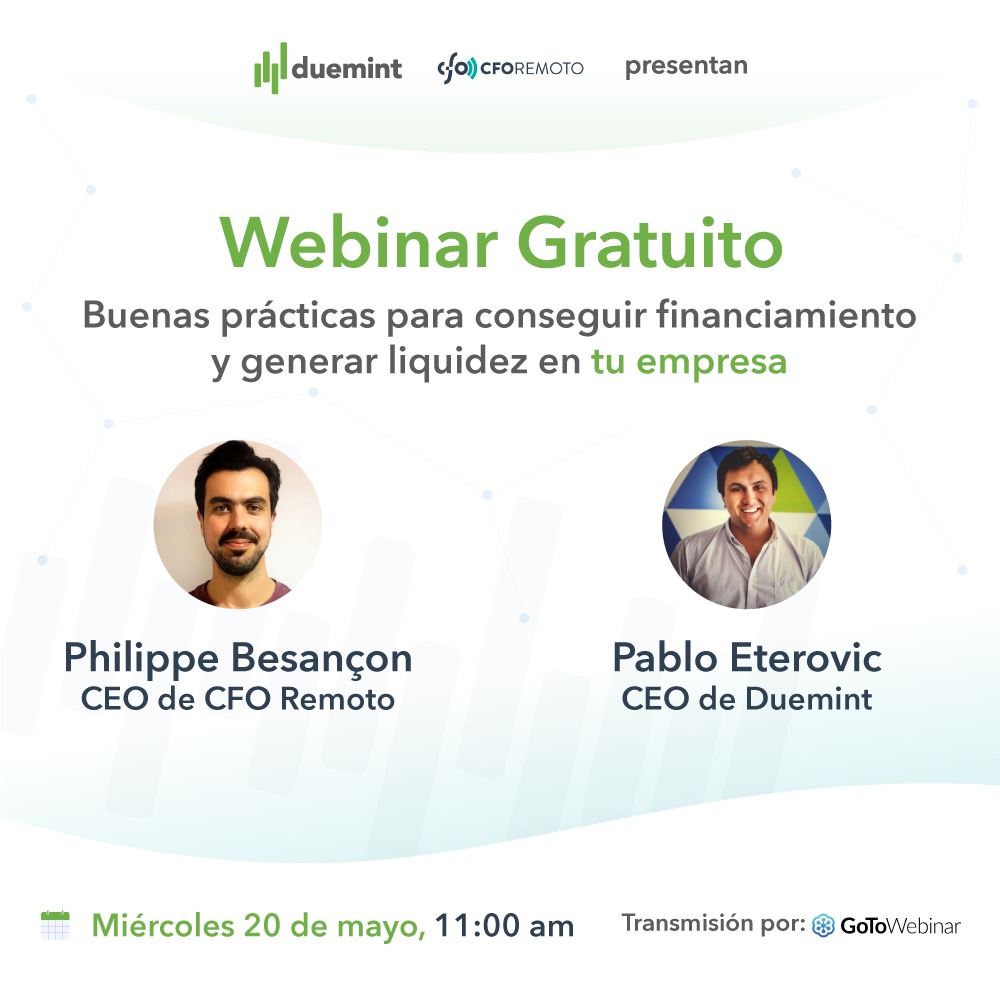 duemint cfo CFOREMOTO presentan

Webinar Gratuito

Buenas prácticas para conseguir financiamiento y generar liquidez en tu empresa

Philippe Besançon
CEO de CFO Remoto

Pablo Eterovic
CEO de Duemint

Miércoles 20 de mayo, 11:00 am

Transmisión por: GoToWebinar